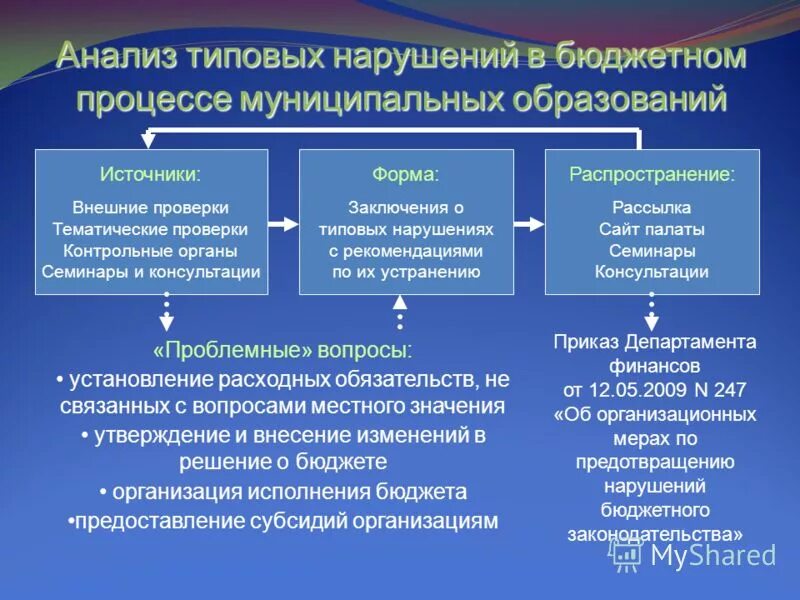 Анализ типовых нарушений в бюджетном процессе муниципальных образований

Источники:
Внешние проверки
Тематические проверки
Контрольные органы
Семинары и консультации

Форма:
Заключения о типовых нарушениях с рекомендациями по их устранению

Распространение:
Рассылка
Сайт палаты
Семинары
Консультации

«Проблемные» вопросы:
• установление расходных обязательств, не связанных с вопросами местного значения
• утверждение и внесение изменений в решение о бюджете
• организация исполнения бюджета
•предоставление субсидий организациям

Приказ Департамента финансов от 12.05.2009 N 247 «Об организационных мерах по предотвращению нарушений бюджетного законодательства»

MyShared